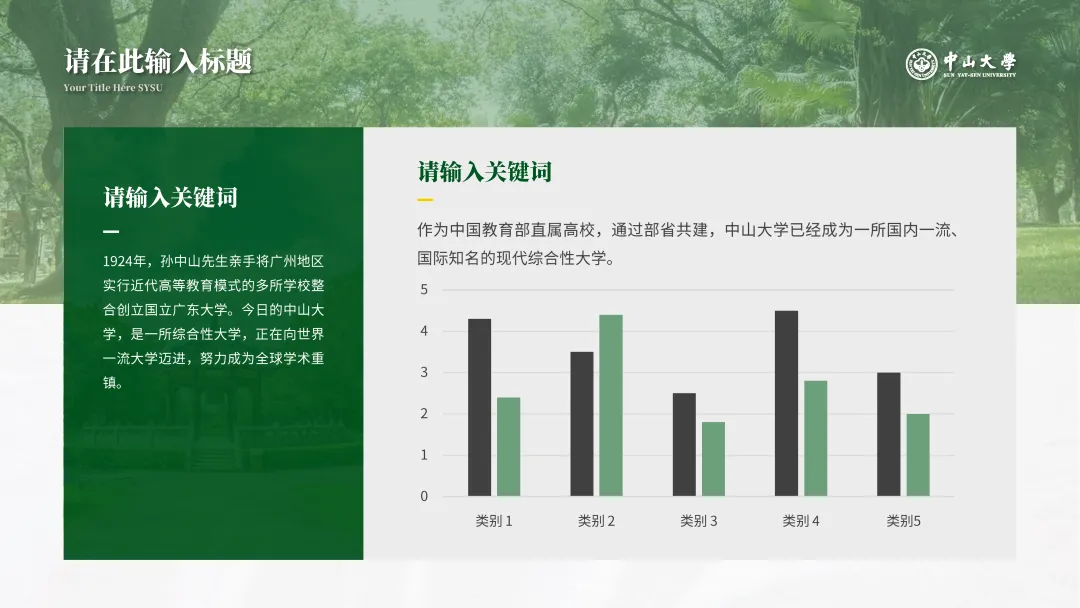 请在此输入标题
Your Title Here SYSU

中山大學
SUN YAT-SEN UNIVERSITY

请输入关键词

1924年，孙中山先生亲手将广州地区实行近代高等教育模式的多所学校整合创立国立广东大学。今日的中山大学，是一所综合性大学，正在向世界一流大学迈进，努力成为全球学术重镇。

请输入关键词

作为中国教育部直属高校，通过部省共建，中山大学已经成为一所国内一流、国际知名的现代综合性大学。

5
4
3
2
1
0

类别 1
类别 2
类别 3
类别 4
类别5